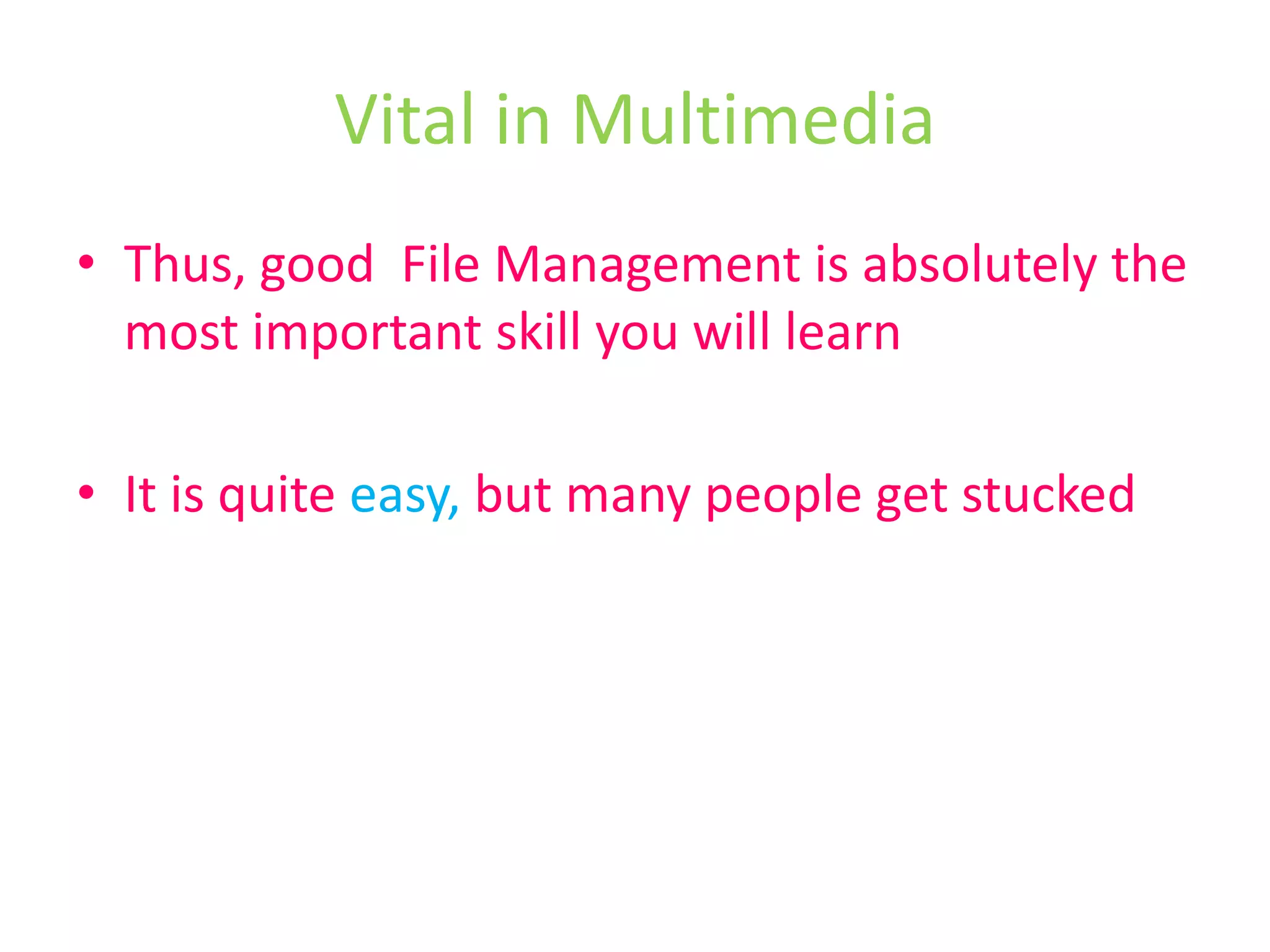 Vital in Multimedia

• Thus, good File Management is absolutely the most important skill you will learn

• It is quite easy, but many people get stucked